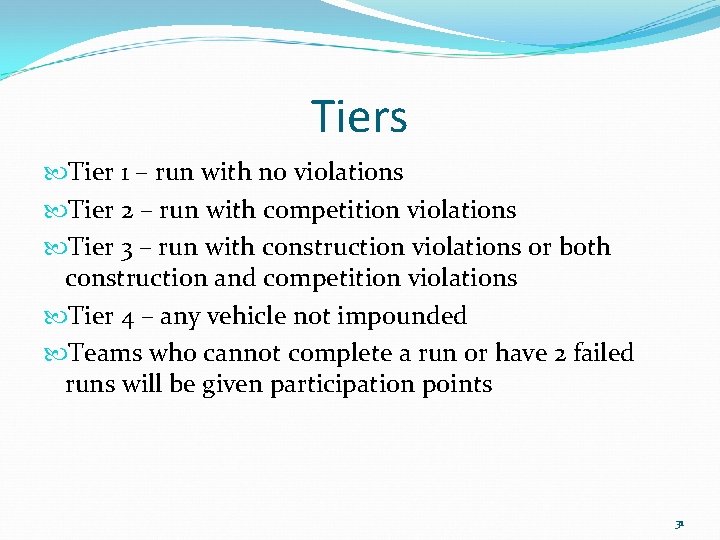 Tiers

Tier 1 – run with no violations

Tier 2 – run with competition violations

Tier 3 – run with construction violations or both construction and competition violations

Tier 4 – any vehicle not impounded

Teams who cannot complete a run or have 2 failed runs will be given participation points

31